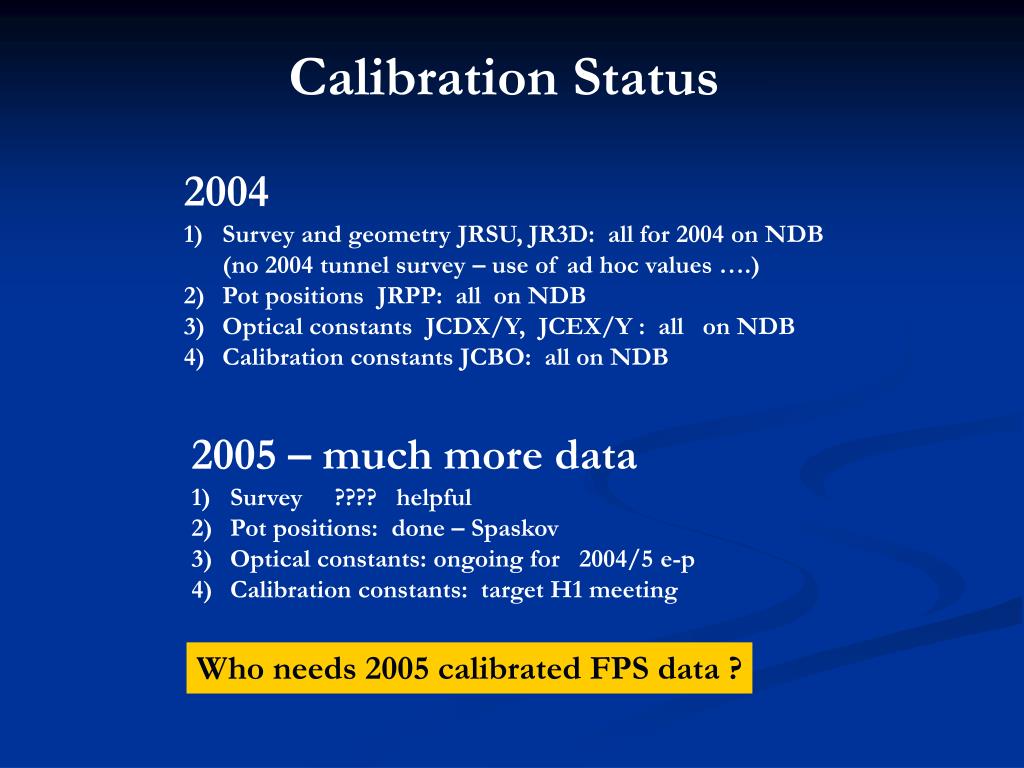 Calibration Status

2004
1) Survey and geometry JRSU, JR3D: all for 2004 on NDB (no 2004 tunnel survey – use of ad hoc values ….)
2) Pot positions JRPP: all on NDB
3) Optical constants JCDX/Y, JCEX/Y : all on NDB
4) Calibration constants JCBO: all on NDB

2005 – much more data
1) Survey ???? helpful
2) Pot positions: done – Spaskov
3) Optical constants: ongoing for 2004/5 e-p
4) Calibration constants: target H1 meeting

Who needs 2005 calibrated FPS data ?